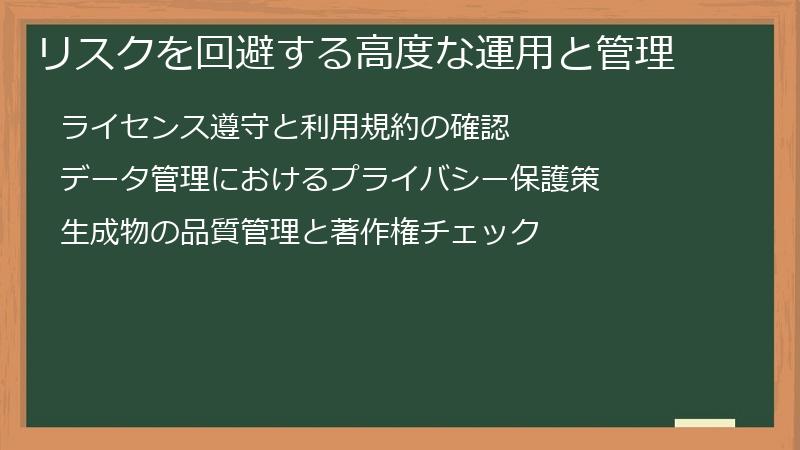 リスクを回避する高度な運用と管理

ライセンス遵守と利用規約の確認

データ管理におけるプライバシー保護策

生成物の品質管理と著作権チェック